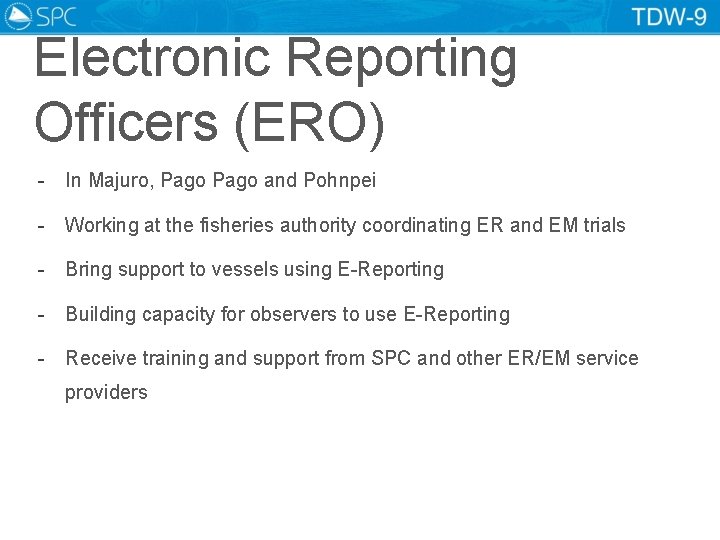 SPC

TDW-9

Electronic Reporting Officers (ERO)

- In Majuro, Pago Pago and Pohnpei

- Working at the fisheries authority coordinating ER and EM trials

- Bring support to vessels using E-Reporting

- Building capacity for observers to use E-Reporting

- Receive training and support from SPC and other ER/EM service providers